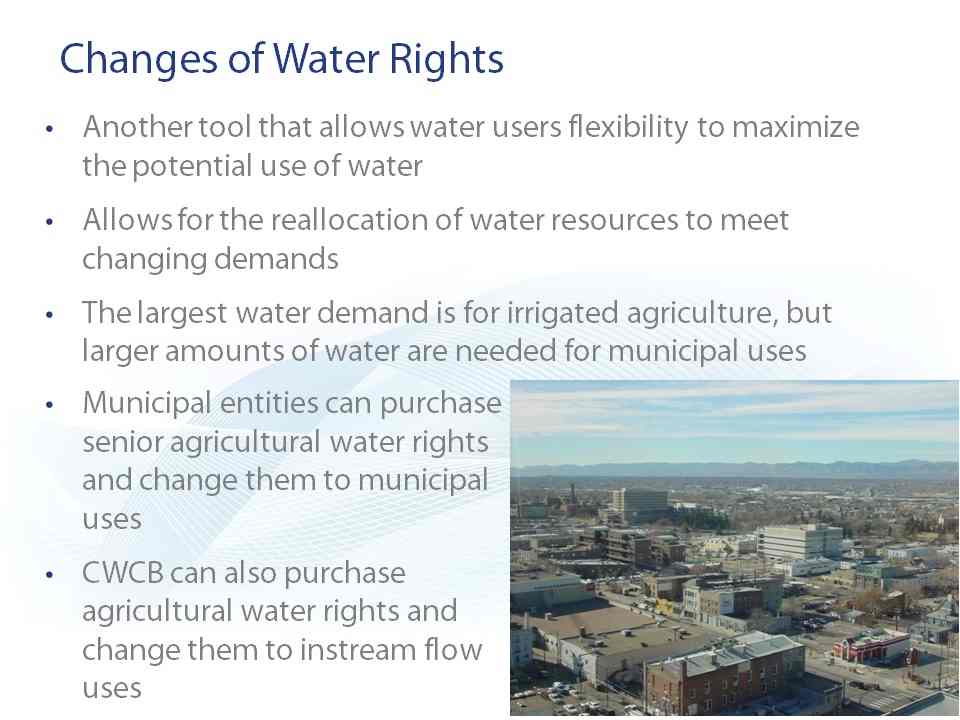 Changes of Water Rights

• Another tool that allows water users flexibility to maximize the potential use of water

• Allows for the reallocation of water resources to meet changing demands

• The largest water demand is for irrigated agriculture, but larger amounts of water are needed for municipal uses

• Municipal entities can purchase senior agricultural water rights and change them to municipal uses

• CWCB can also purchase agricultural water rights and change them to instream flow uses